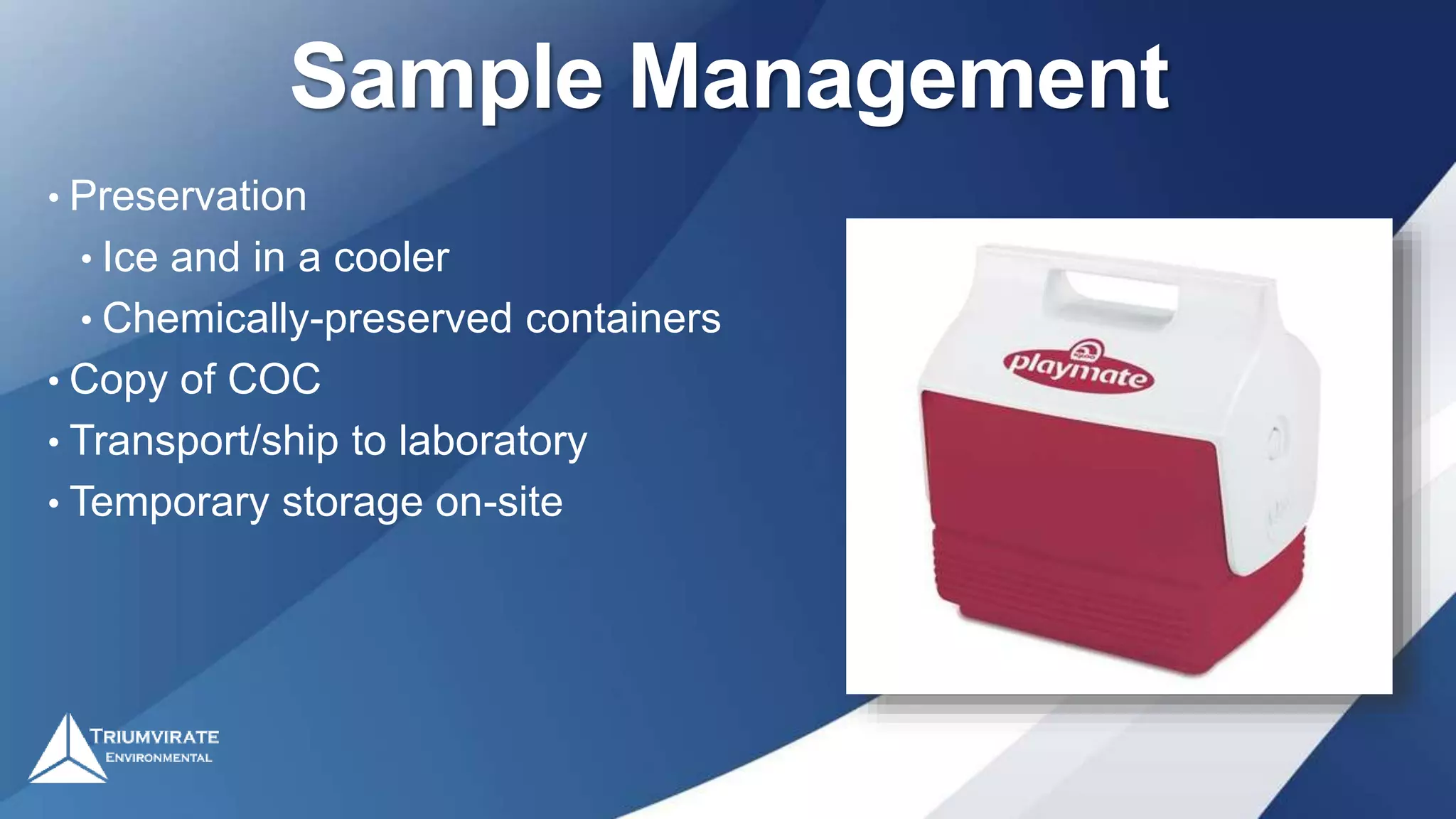 Sample Management

• Preservation
  • Ice and in a cooler
  • Chemically-preserved containers
• Copy of COC
• Transport/ship to laboratory
• Temporary storage on-site

playmate

TRIUMVIRATE
ENVIRONMENTAL